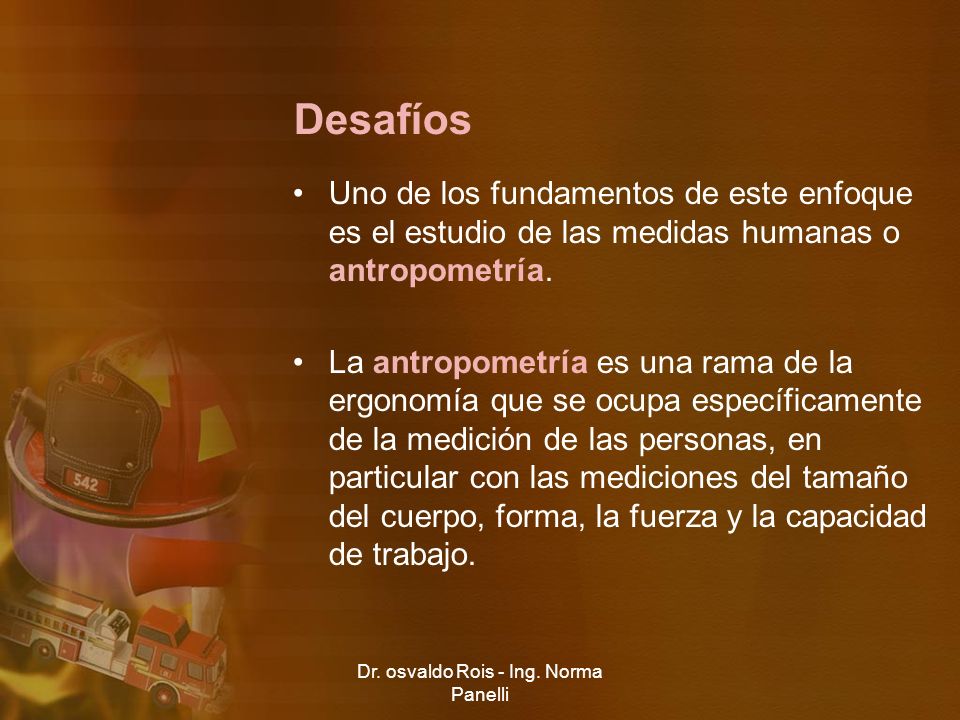 Desafíos

• Uno de los fundamentos de este enfoque es el estudio de las medidas humanas o antropometría.

• La antropometría es una rama de la ergonomía que se ocupa específicamente de la medición de las personas, en particular con las mediciones del tamaño del cuerpo, forma, la fuerza y la capacidad de trabajo.

20

542

Dr. osvaldo Rois - Ing. Norma Panelli